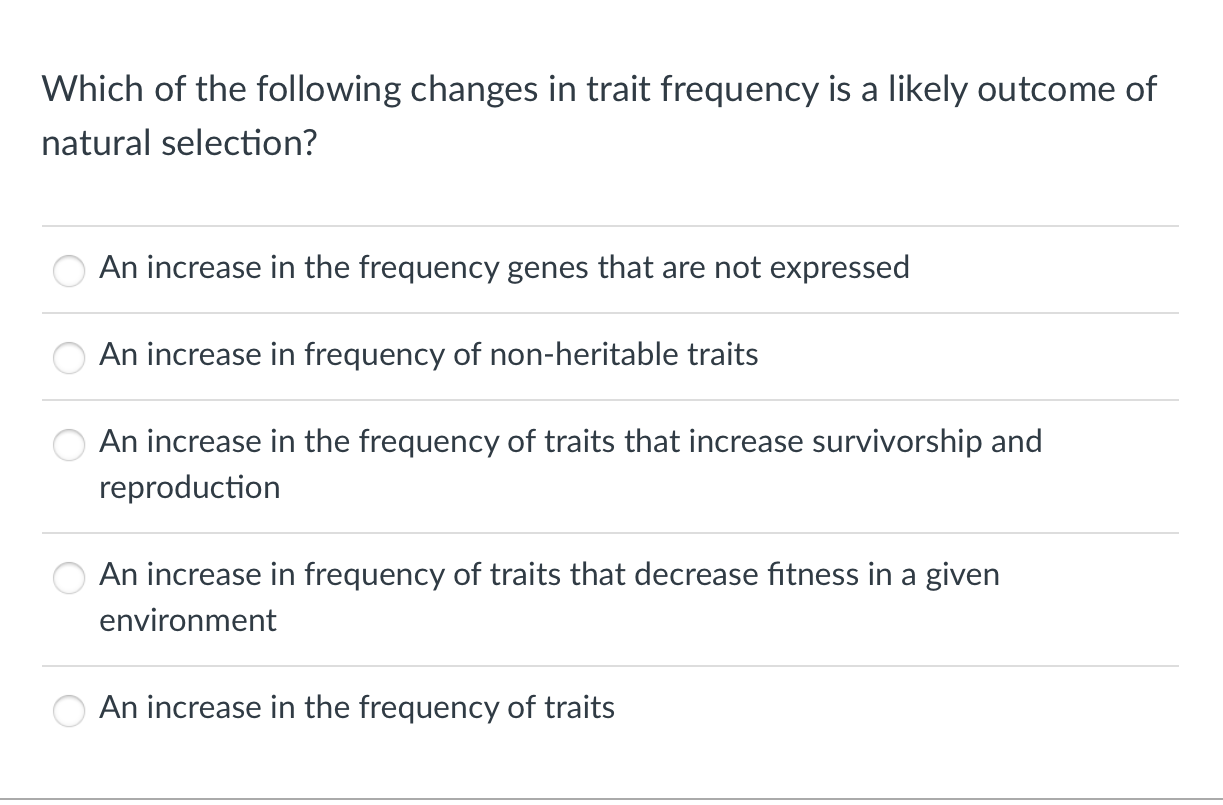 Which of the following changes in trait frequency is a likely outcome of natural selection?

An increase in the frequency genes that are not expressed

An increase in frequency of non-heritable traits

An increase in the frequency of traits that increase survivorship and reproduction

An increase in frequency of traits that decrease fitness in a given environment

An increase in the frequency of traits